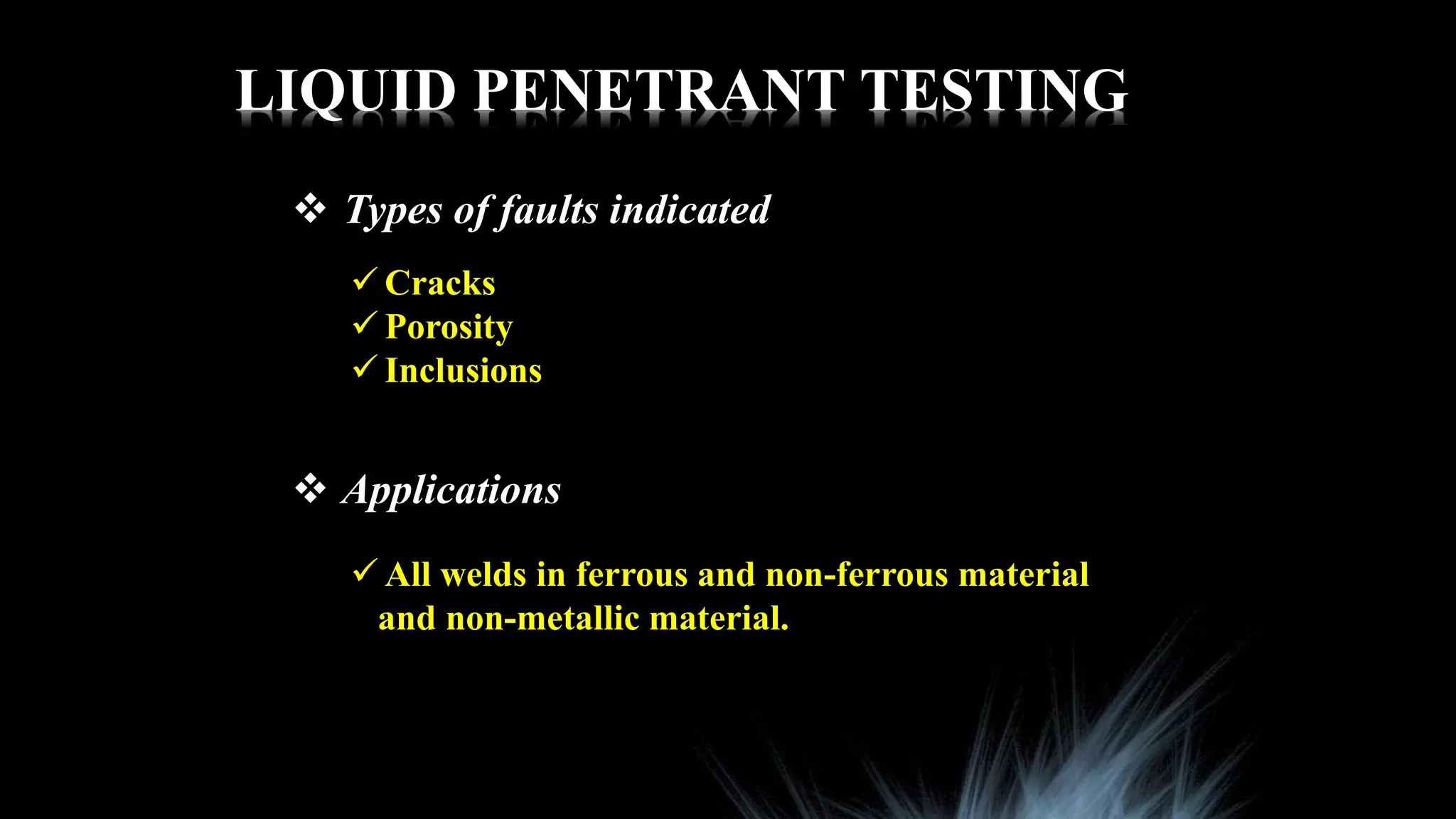 LIQUID PENETRANT TESTING

❖ Types of faults indicated

✓ Cracks
✓ Porosity
✓ Inclusions

❖ Applications

✓ All welds in ferrous and non-ferrous material and non-metallic material.